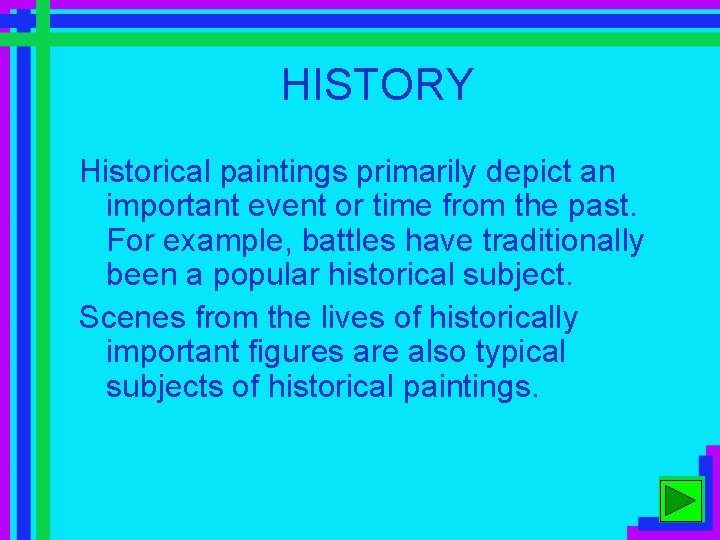 HISTORY

Historical paintings primarily depict an important event or time from the past. For example, battles have traditionally been a popular historical subject.

Scenes from the lives of historically important figures are also typical subjects of historical paintings.